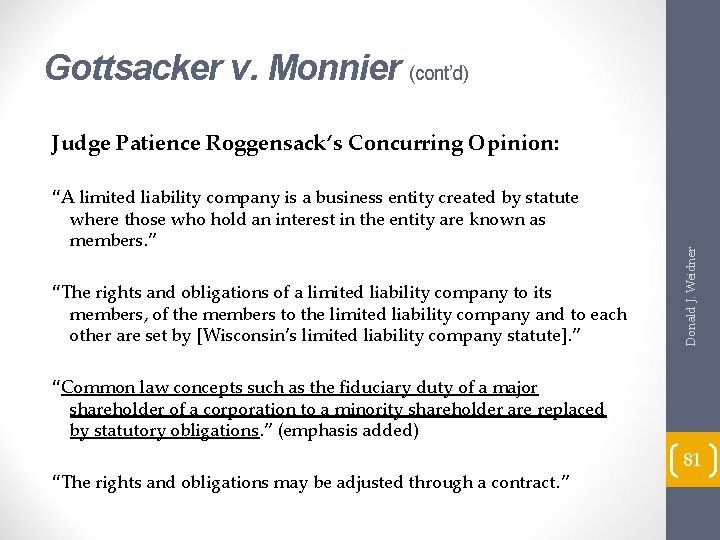 Gottsacker v. Monnier (cont'd)

Judge Patience Roggensack's Concurring Opinion:

"A limited liability company is a business entity created by statute where those who hold an interest in the entity are known as members."

"The rights and obligations of a limited liability company to its members, of the members to the limited liability company and to each other are set by [Wisconsin's limited liability company statute]."

"Common law concepts such as the fiduciary duty of a major shareholder of a corporation to a minority shareholder are replaced by statutory obligations." (emphasis added)

"The rights and obligations may be adjusted through a contract."

Donald J. Weidner

81